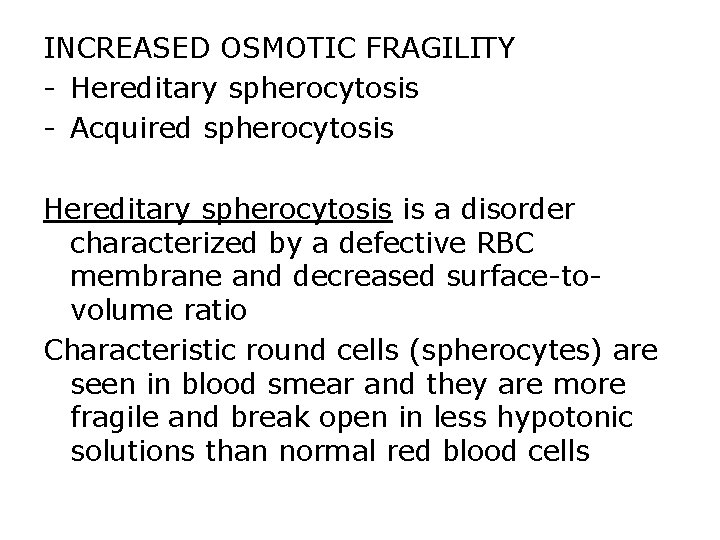 INCREASED OSMOTIC FRAGILITY
- Hereditary spherocytosis
- Acquired spherocytosis

Hereditary spherocytosis is a disorder characterized by a defective RBC membrane and decreased surface-to-volume ratio

Characteristic round cells (spherocytes) are seen in blood smear and they are more fragile and break open in less hypotonic solutions than normal red blood cells